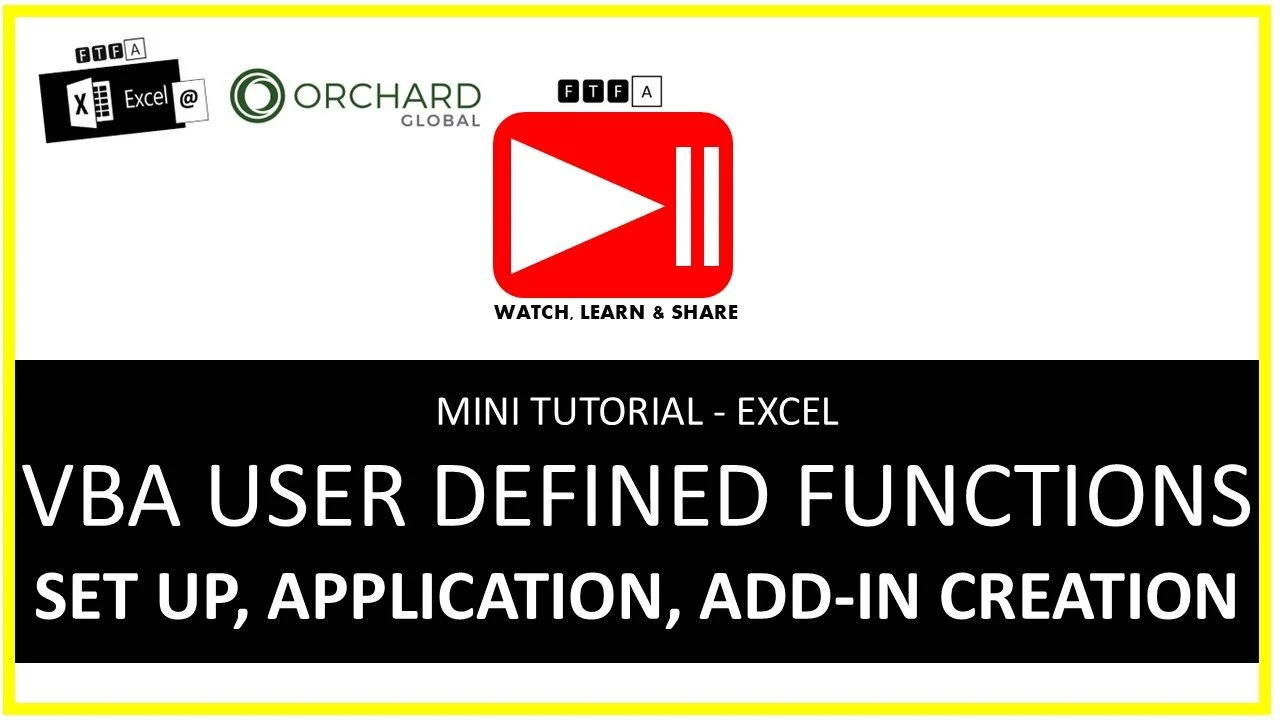 FTFA
X Excel @

ORCHARD
GLOBAL

FTFA

WATCH, LEARN & SHARE

MINI TUTORIAL - EXCEL

VBA USER DEFINED FUNCTIONS

SET UP, APPLICATION, ADD-IN CREATION